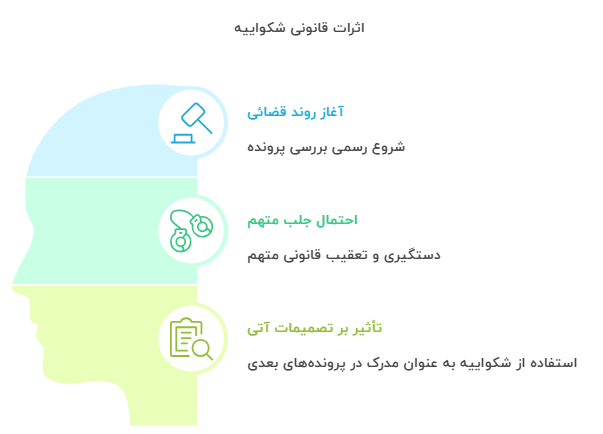 اثرات قانونی شکواییه

آغاز روند قضائی

شروع رسمی بررسی پرونده

احتمال جلب متهم

دستگیری و تعقیب قانونی متهم

تأثیر بر تصمیمات آتی

استفاده از شکواییه به عنوان مدرک در پرونده‌های بعدی